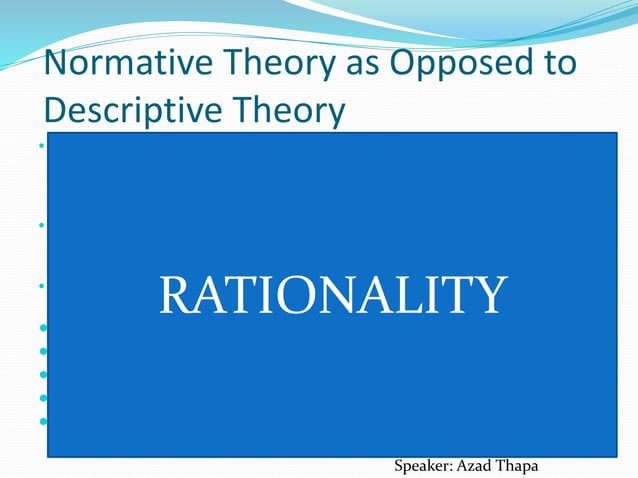 Normative Theory as Opposed to Descriptive Theory

RATIONALITY

Speaker: Azad Thapa